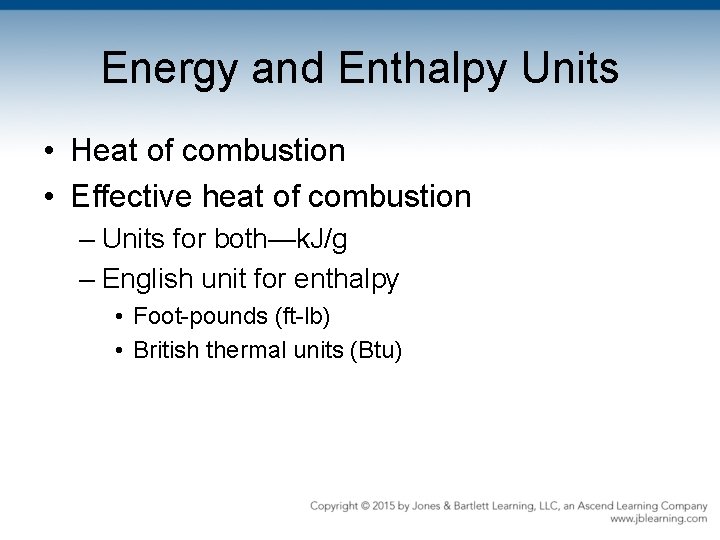 Energy and Enthalpy Units

• Heat of combustion
• Effective heat of combustion
– Units for both—kJ/g
– English unit for enthalpy
• Foot-pounds (ft-lb)
• British thermal units (Btu)

Copyright © 2015 by Jones & Bartlett Learning, LLC, an Ascend Learning Company
www.jblearning.com